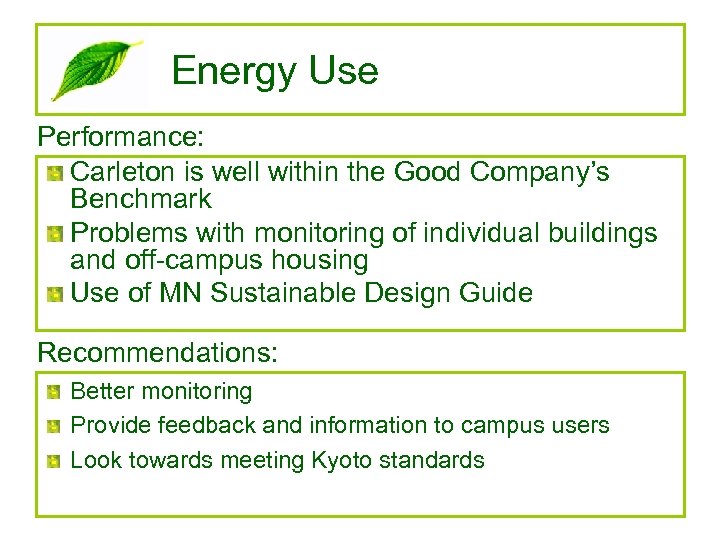 Energy Use

Performance:

- Carleton is well within the Good Company's Benchmark
- Problems with monitoring of individual buildings and off-campus housing
- Use of MN Sustainable Design Guide

Recommendations:

- Better monitoring
- Provide feedback and information to campus users
- Look towards meeting Kyoto standards